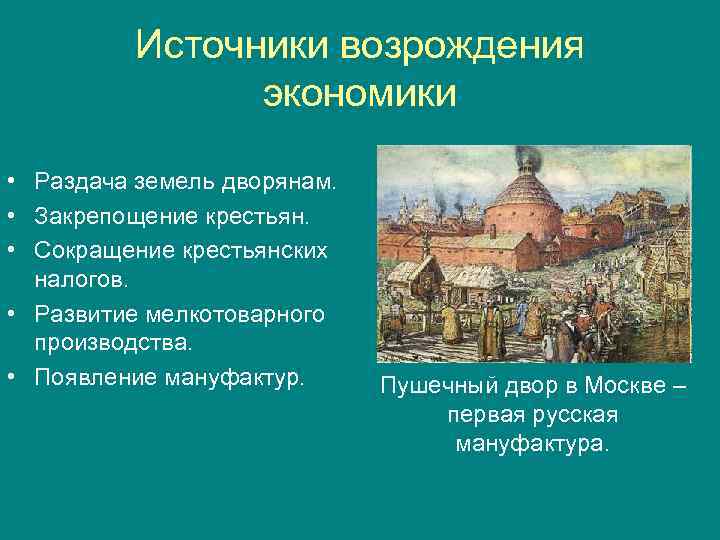 Источники возрождения экономики

• Раздача земель дворянам.
• Закрепощение крестьян.
• Сокращение крестьянских налогов.
• Развитие мелкотоварного производства.
• Появление мануфактур.

Пушечный двор в Москве – первая русская мануфактура.